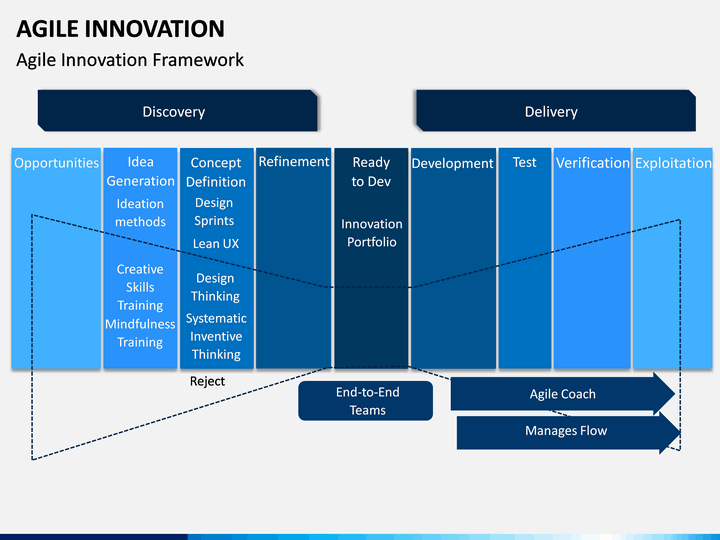 AGILE INNOVATION

Agile Innovation Framework

Discovery

Delivery

Opportunities

Idea Generation

Ideation methods

Creative Skills Training

Mindfulness Training

Concept Definition

Design Sprints

Lean UX

Design Thinking

Systematic Inventive Thinking

Refinement

Ready to Dev

Innovation Portfolio

Development

Test

Verification

Exploitation

Reject

End-to-End Teams

Agile Coach

Manages Flow